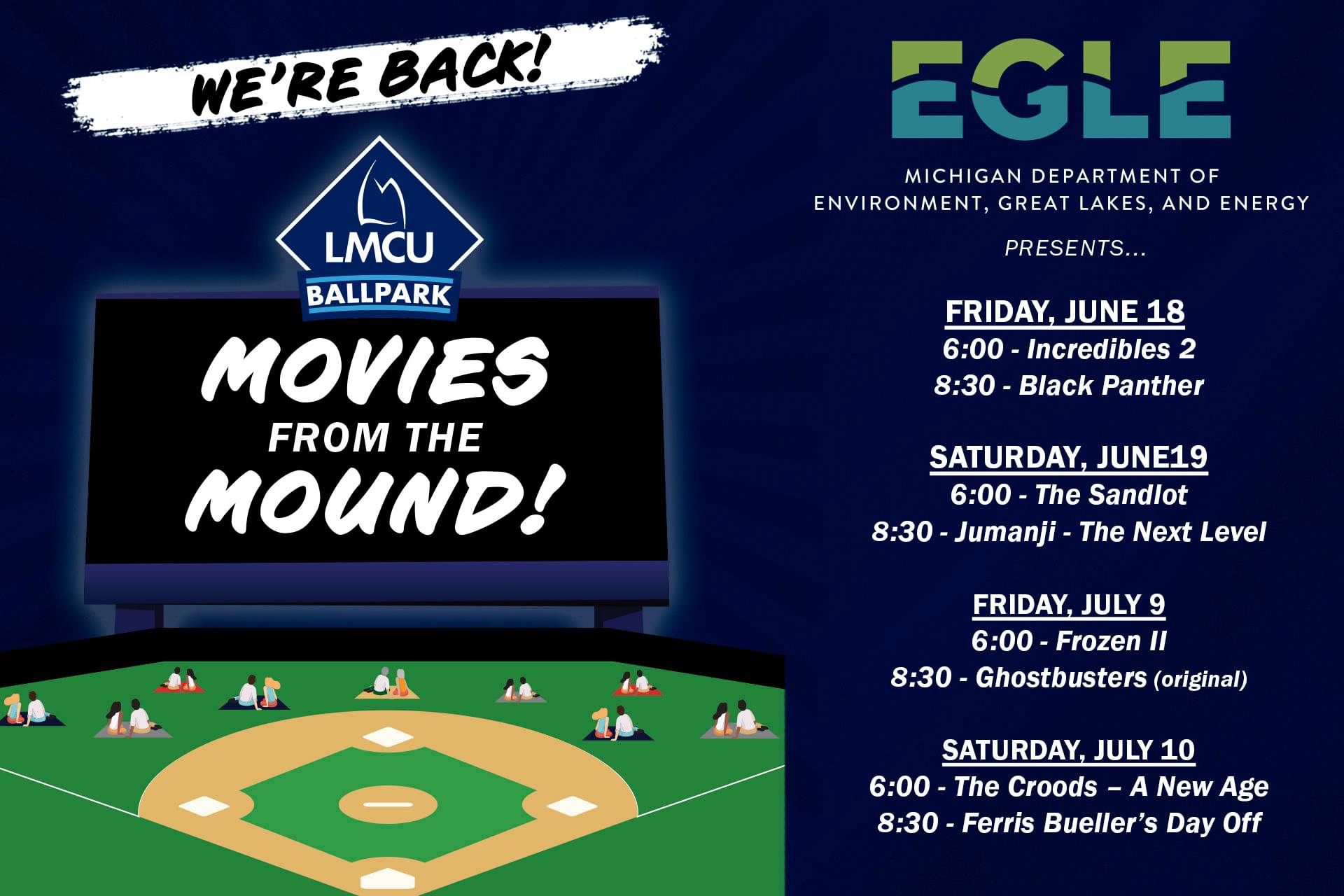 WE'RE BACK!

LMCU BALLPARK

MOVIES FROM THE MOUND!

EGLE

MICHIGAN DEPARTMENT OF ENVIRONMENT, GREAT LAKES, AND ENERGY

PRESENTS...

FRIDAY, JUNE 18
6:00 - Incredibles 2
8:30 - Black Panther

SATURDAY, JUNE19
6:00 - The Sandlot
8:30 - Jumanji - The Next Level

FRIDAY, JULY 9
6:00 - Frozen II
8:30 - Ghostbusters (original)

SATURDAY, JULY 10
6:00 - The Croods – A New Age
8:30 - Ferris Bueller's Day Off